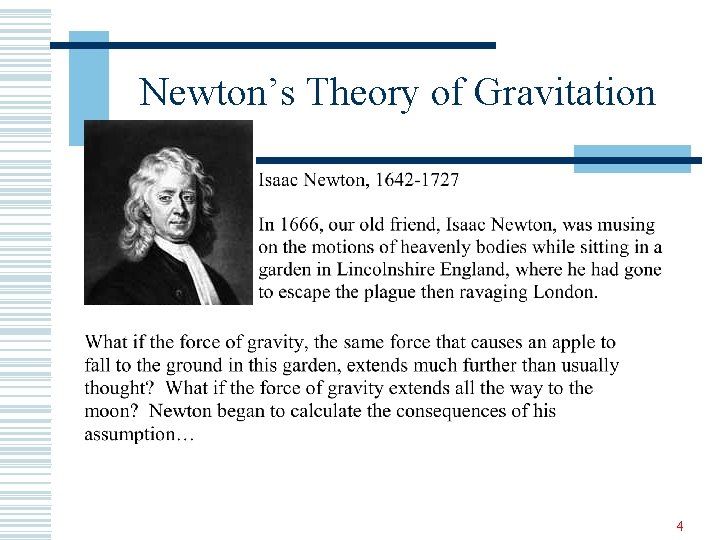 Newton's Theory of Gravitation

Isaac Newton, 1642-1727

In 1666, our old friend, Isaac Newton, was musing on the motions of heavenly bodies while sitting in a garden in Lincolnshire England, where he had gone to escape the plague then ravaging London.

What if the force of gravity, the same force that causes an apple to fall to the ground in this garden, extends much further than usually thought? What if the force of gravity extends all the way to the moon? Newton began to calculate the consequences of his assumption…

4